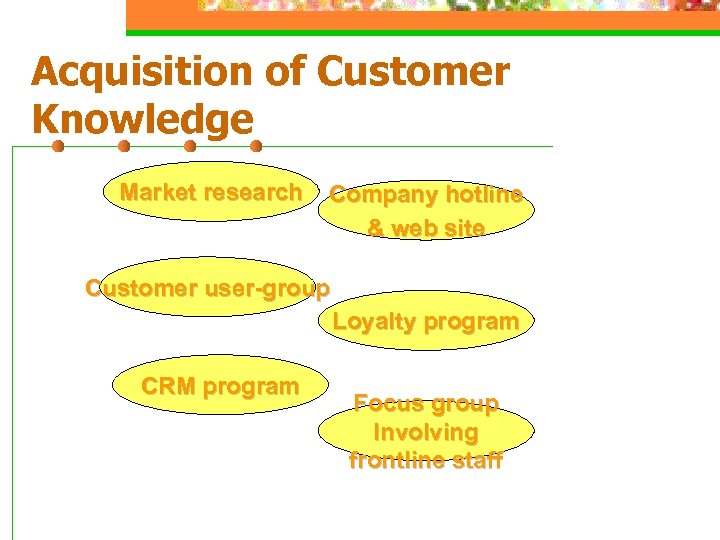 Acquisition of Customer Knowledge

Market research

Company hotline & web site

Customer user-group

Loyalty program

CRM program

Focus group Involving frontline staff